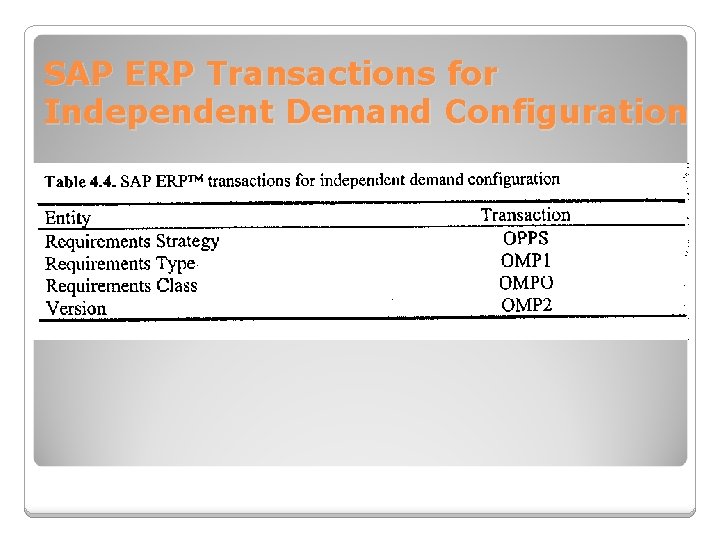 SAP ERP Transactions for Independent Demand Configuration

Table 4.4. SAP ERP™ transactions for independent demand configuration

| Entity | Transaction |
|---|---|
| Requirements Strategy | OPPS |
| Requirements Type | OMP1 |
| Requirements Class | OMPO |
| Version | OMP2 |